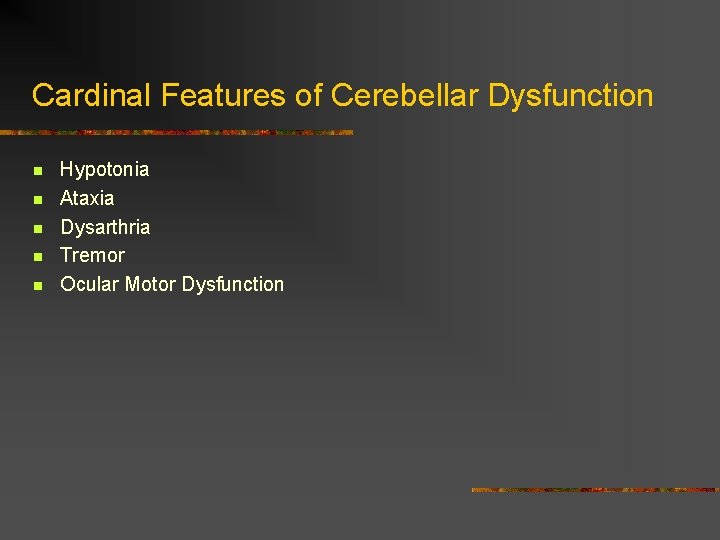 Cardinal Features of Cerebellar Dysfunction

- Hypotonia
- Ataxia
- Dysarthria
- Tremor
- Ocular Motor Dysfunction